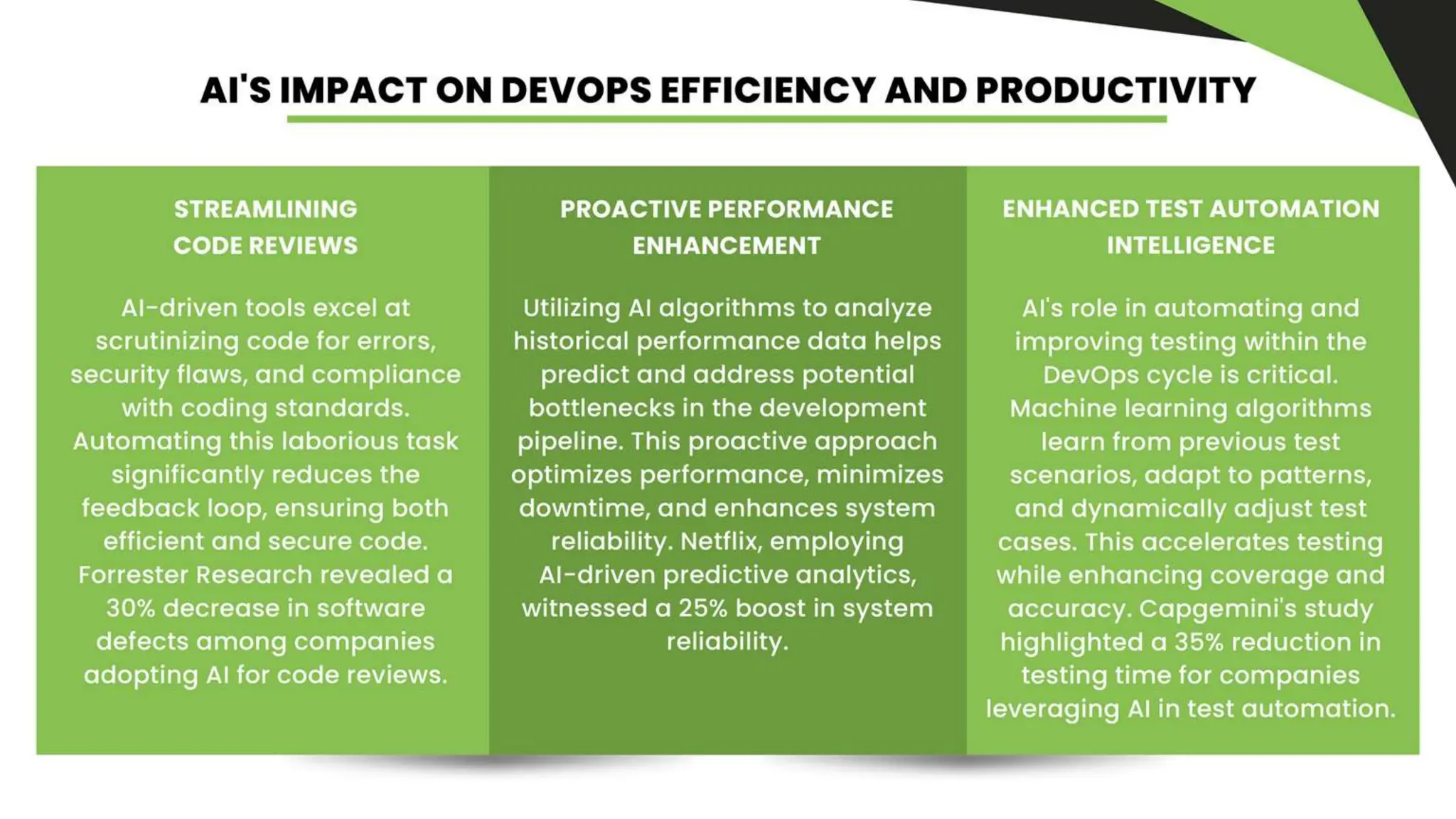 AI'S IMPACT ON DEVOPS EFFICIENCY AND PRODUCTIVITY

STREAMLINING CODE REVIEWS

AI-driven tools excel at scrutinizing code for errors, security flaws, and compliance with coding standards. Automating this laborious task significantly reduces the feedback loop, ensuring both efficient and secure code. Forrester Research revealed a 30% decrease in software defects among companies adopting AI for code reviews.

PROACTIVE PERFORMANCE ENHANCEMENT

Utilizing AI algorithms to analyze historical performance data helps predict and address potential bottlenecks in the development pipeline. This proactive approach optimizes performance, minimizes downtime, and enhances system reliability. Netflix, employing AI-driven predictive analytics, witnessed a 25% boost in system reliability.

ENHANCED TEST AUTOMATION INTELLIGENCE

AI's role in automating and improving testing within the DevOps cycle is critical. Machine learning algorithms learn from previous test scenarios, adapt to patterns, and dynamically adjust test cases. This accelerates testing while enhancing coverage and accuracy. Capgemini's study highlighted a 35% reduction in testing time for companies leveraging AI in test automation.